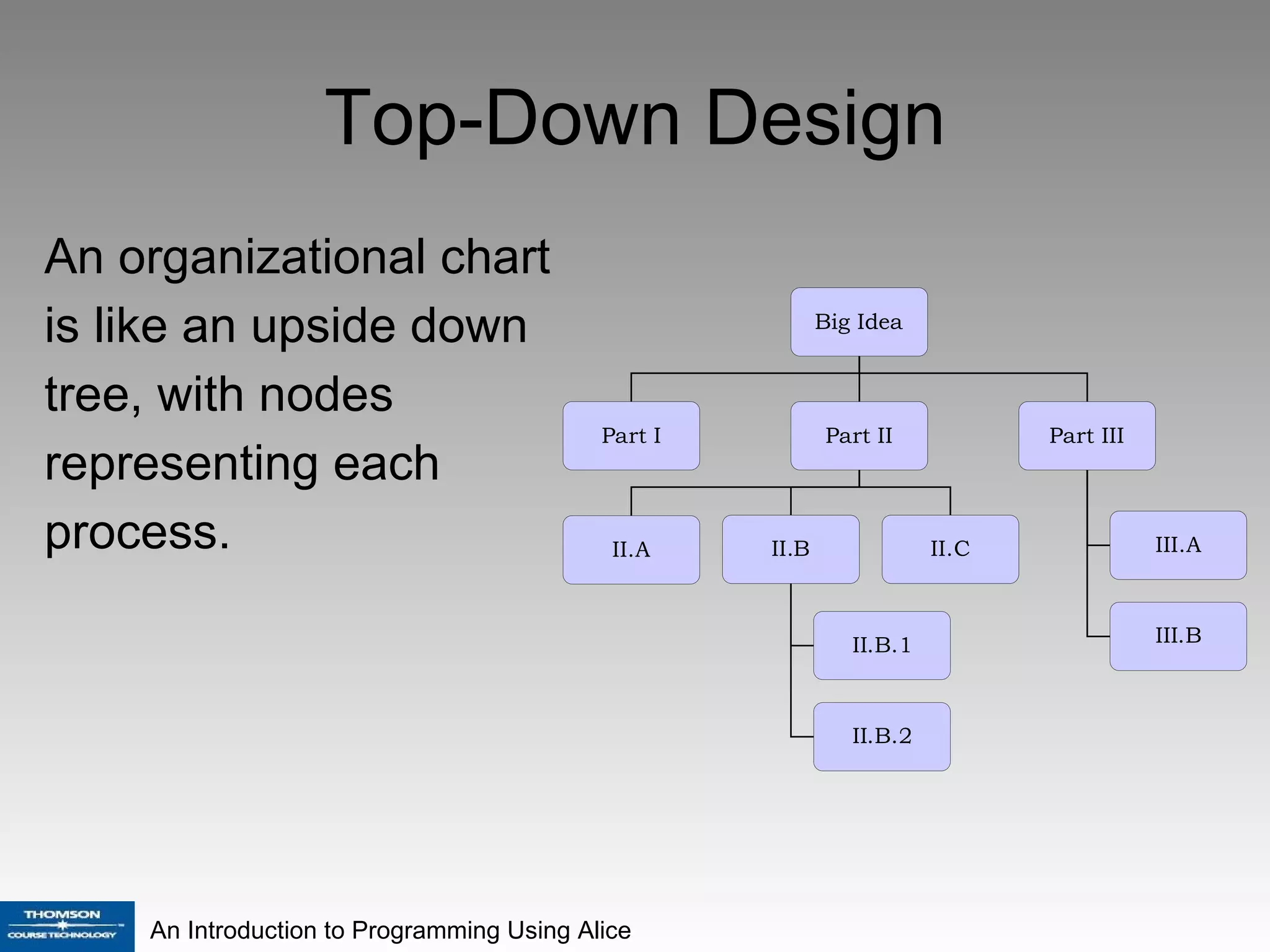 Top-Down Design

An organizational chart is like an upside down tree, with nodes representing each process.

Big Idea

Part I

Part II

Part III

II.A

II.B

II.C

III.A

III.B

II.B.1

II.B.2

THOMSON COURSE TECHNOLOGY

An Introduction to Programming Using Alice